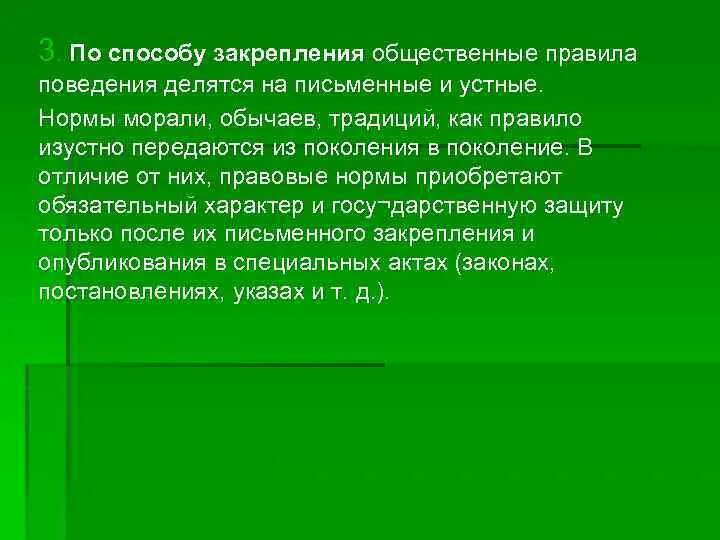 3. По способу закрепления общественные правила поведения делятся на письменные и устные.

Нормы морали, обычаев, традиций, как правило изустно передаются из поколения в поколение. В отличие от них, правовые нормы приобретают обязательный характер и госу¬дарственную защиту только после их письменного закрепления и опубликования в специальных актах (законах, постановлениях, указах и т. д.).